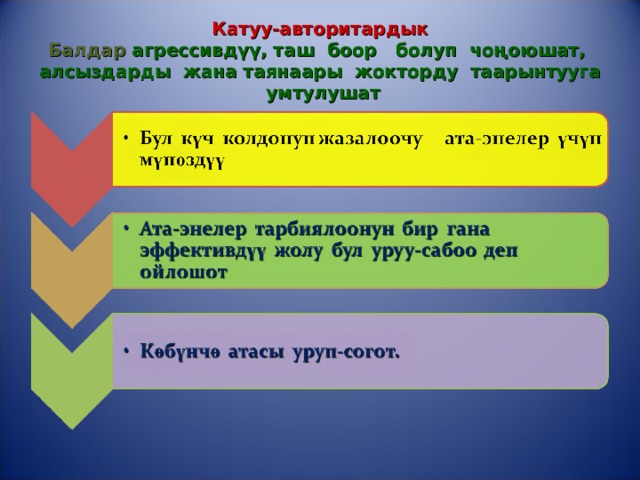 Катуу-авторитардык
Балдар агрессивдүү, таш боор болуп чоңоюшат, алсыздарды жана таянаары жокторду таарынтууга умтулушат

• Бул күч колдонуп жазалоочу ата-энелер үчүн мүнөздүү

• Ата-энелер тарбиялоонун бир гана эффективдүү жолу бул уруу-сабоо деп ойлошот

• Көбүнчө атасы уруп-согот.